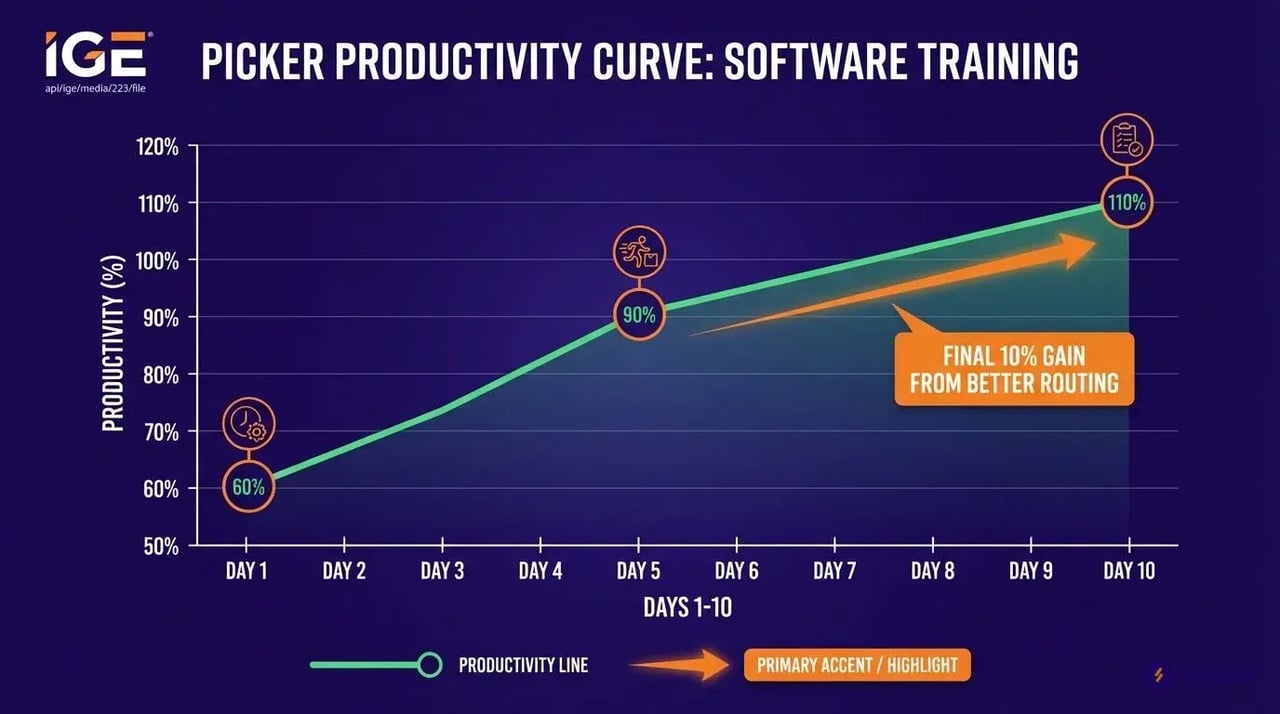 IGE
api/ige/media/223/file

PICKER PRODUCTIVITY CURVE: SOFTWARE TRAINING

PRODUCTIVITY (%)

120%
110%
100%
90%
80%
70%
60%
50%

60%
90%
110%

FINAL 10% GAIN FROM BETTER ROUTING

DAY 1 DAY 2 DAY 3 DAY 4 DAY 5 DAY 6 DAY 7 DAY 8 DAY 9 DAY 10

DAYS 1-10

PRODUCTIVITY LINE
PRIMARY ACCENT / HIGHLIGHT